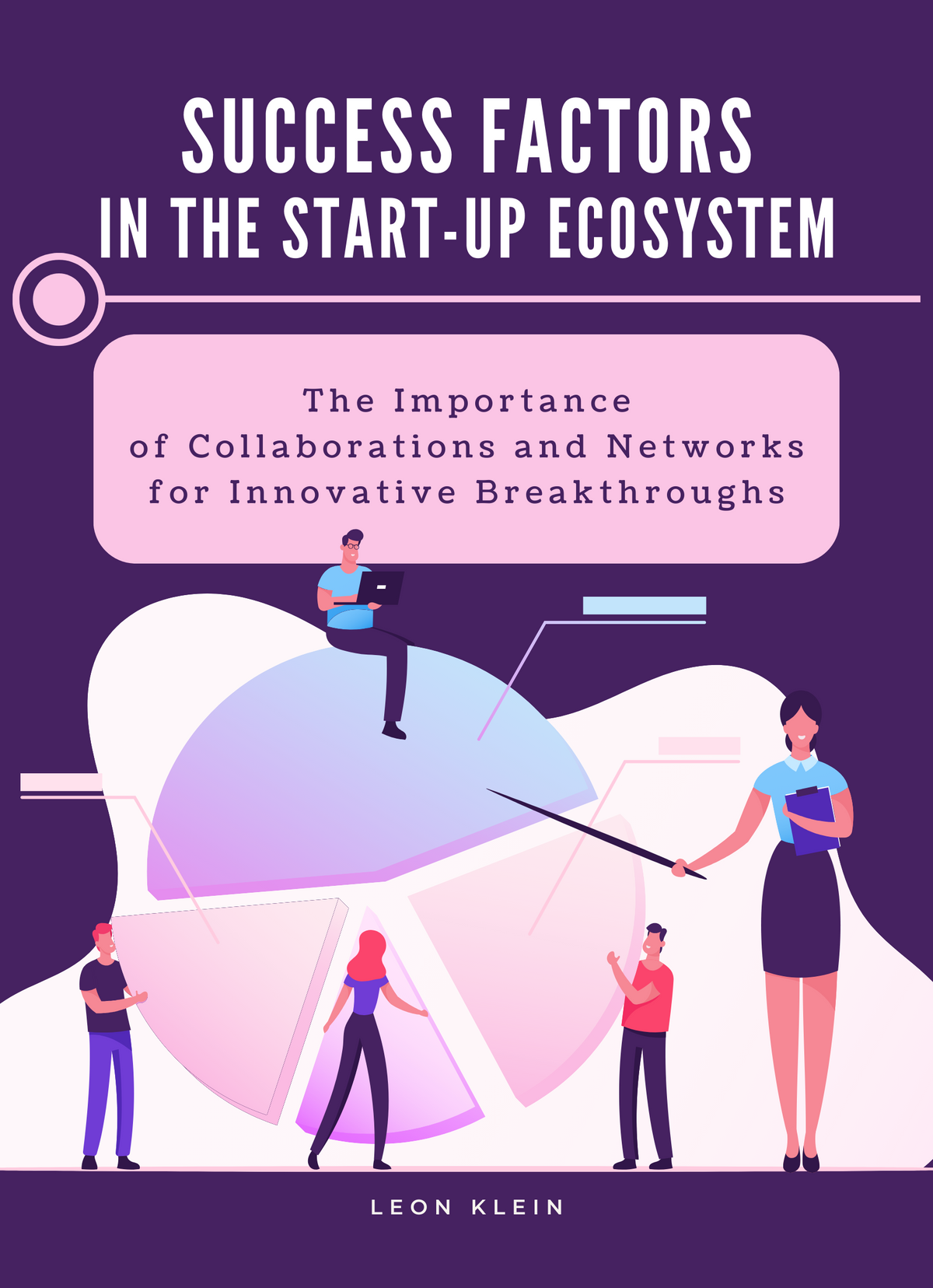 SUCCESS FACTORS
IN THE START-UP ECOSYSTEM

The Importance of Collaborations and Networks for Innovative Breakthroughs

LEON KLEIN